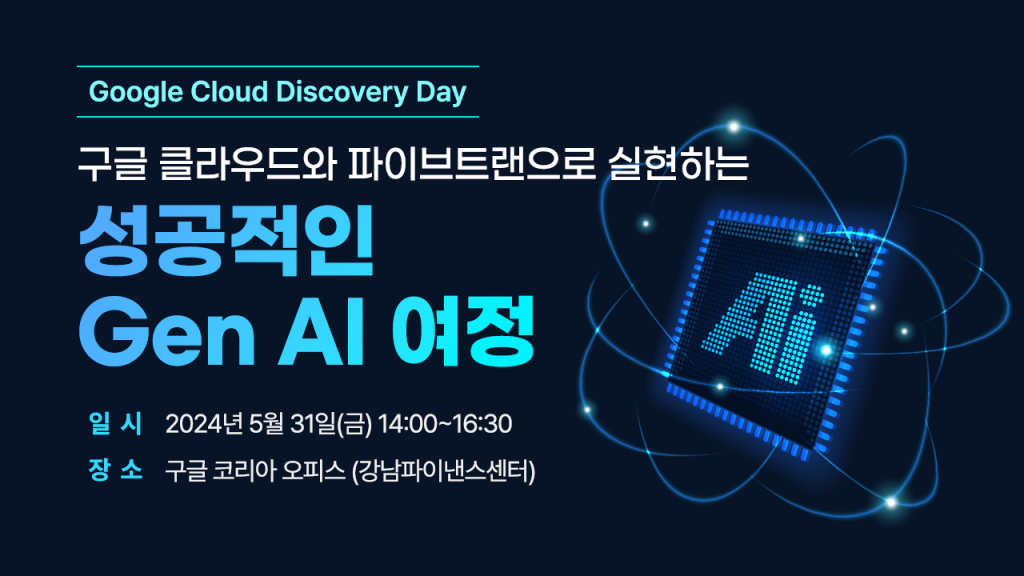 Google Cloud Discovery Day

구글 클라우드와 파이브트랜으로 실현하는

성공적인
Gen AI 여정

일 시 2024년 5월 31일(금) 14:00~16:30

장 소 구글 코리아 오피스 (강남파이낸스센터)

Ai